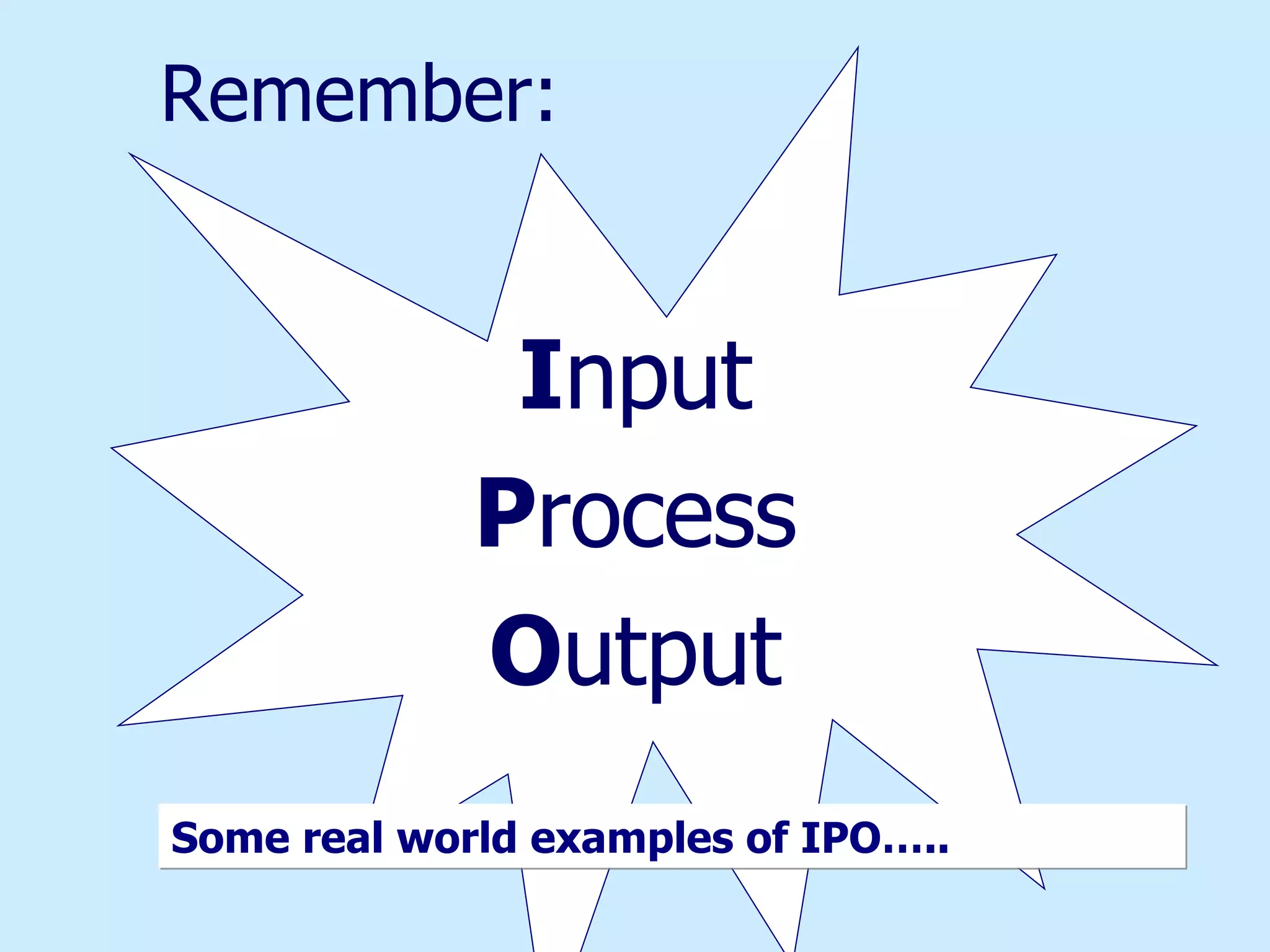 Remember:

Input
Process
Output

Some real world examples of IPO…..